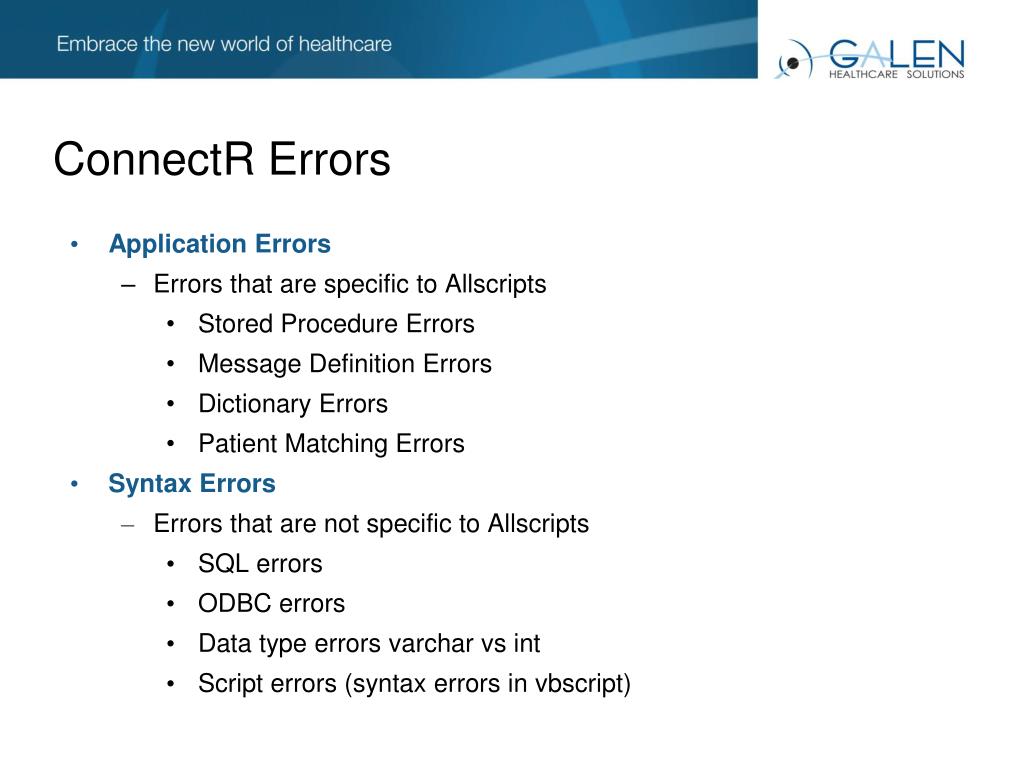 Embrace the new world of healthcare

GALEN
HEALTHCARE SOLUTIONS

ConnectR Errors

• Application Errors
– Errors that are specific to Allscripts
• Stored Procedure Errors
• Message Definition Errors
• Dictionary Errors
• Patient Matching Errors
• Syntax Errors
– Errors that are not specific to Allscripts
• SQL errors
• ODBC errors
• Data type errors varchar vs int
• Script errors (syntax errors in vbscript)